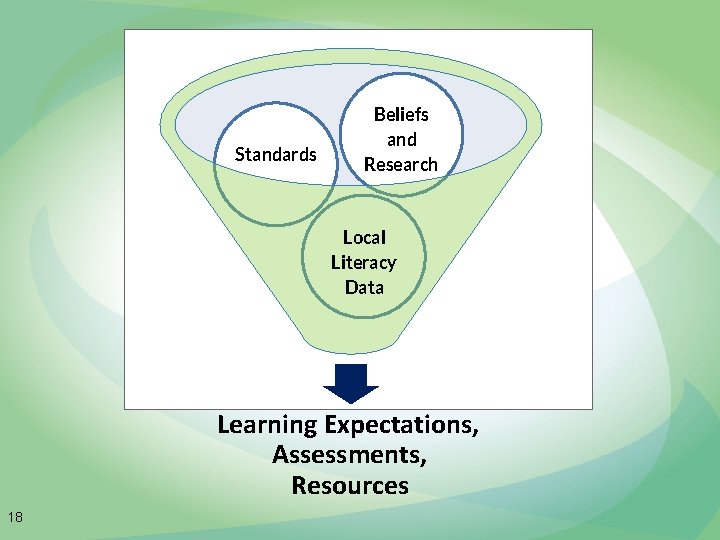 Standards

Beliefs and Research

Local Literacy Data

Learning Expectations, Assessments, Resources

18